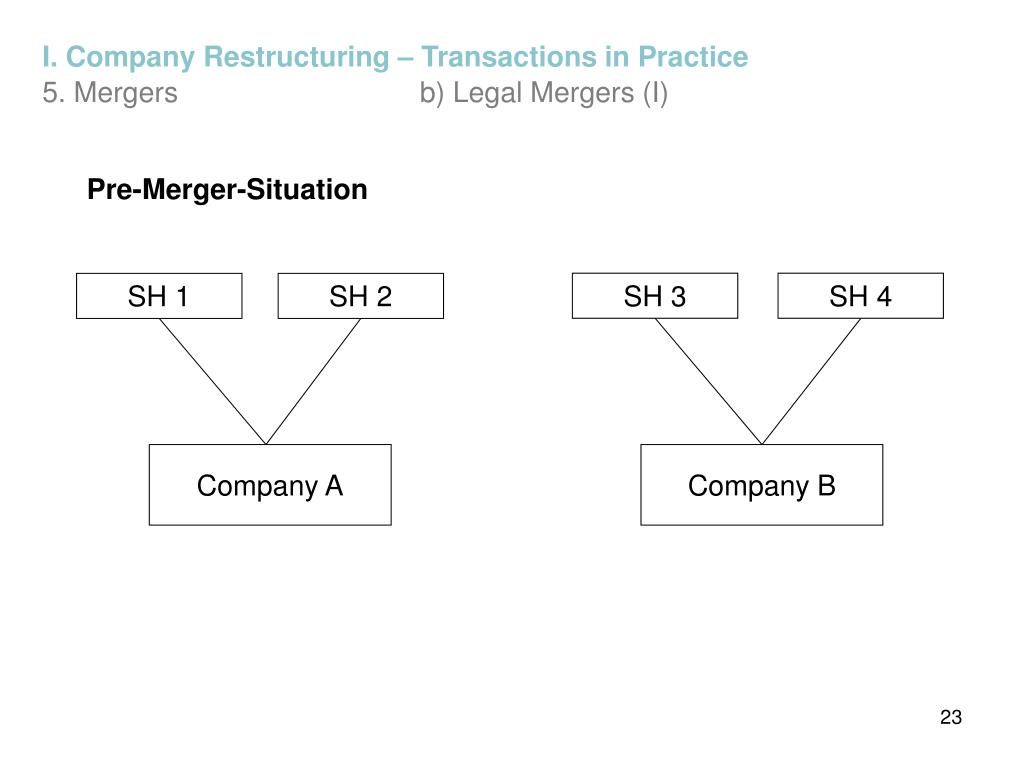 I. Company Restructuring – Transactions in Practice
5. Mergers b) Legal Mergers (I)

Pre-Merger-Situation

SH 1
SH 2
SH 3
SH 4

Company A
Company B

23